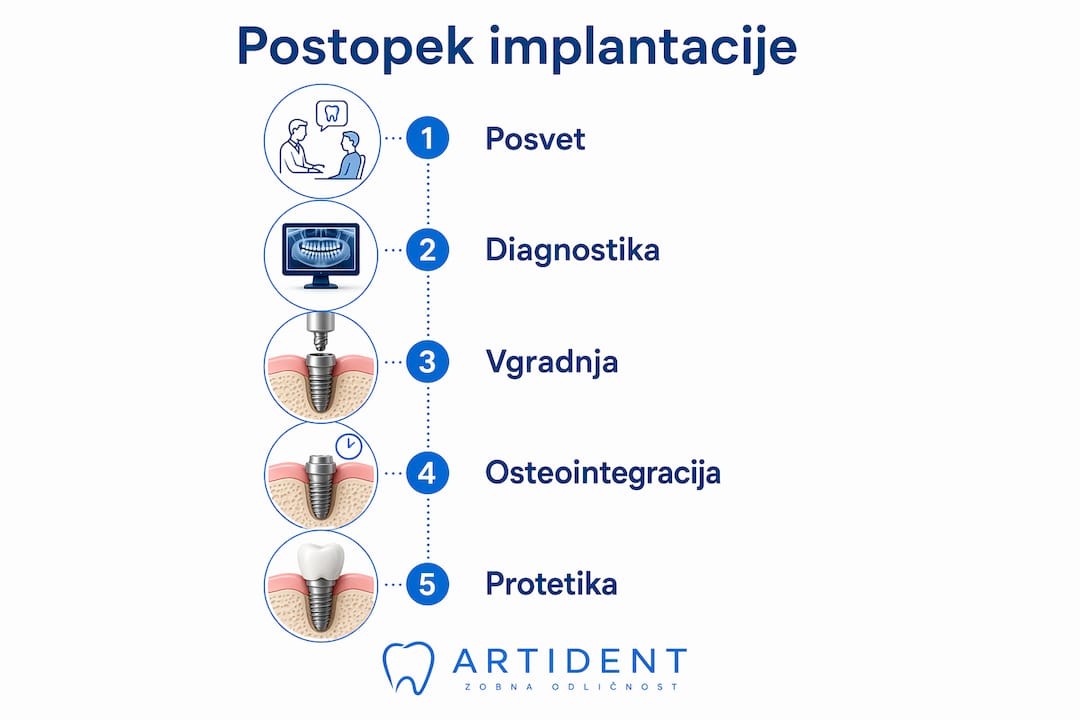 Postopek implantacije

1 Posvet

2 Diagnostika

3 Vgradnja

4 Osteointegracija

5 Protetika

ARTIDENT
ZOBNA ODLIČNOST